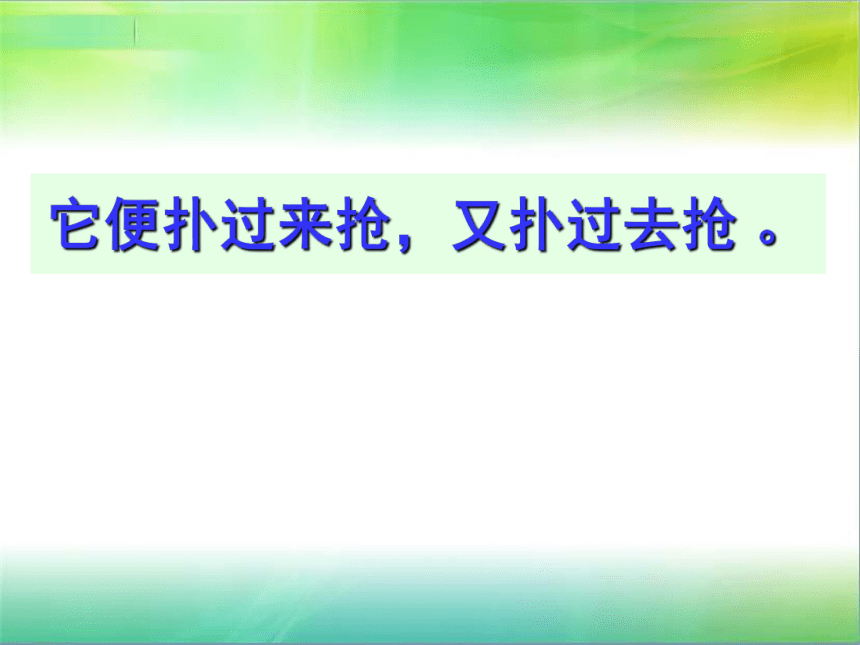 它便扑过来抢，又扑过去抢 。